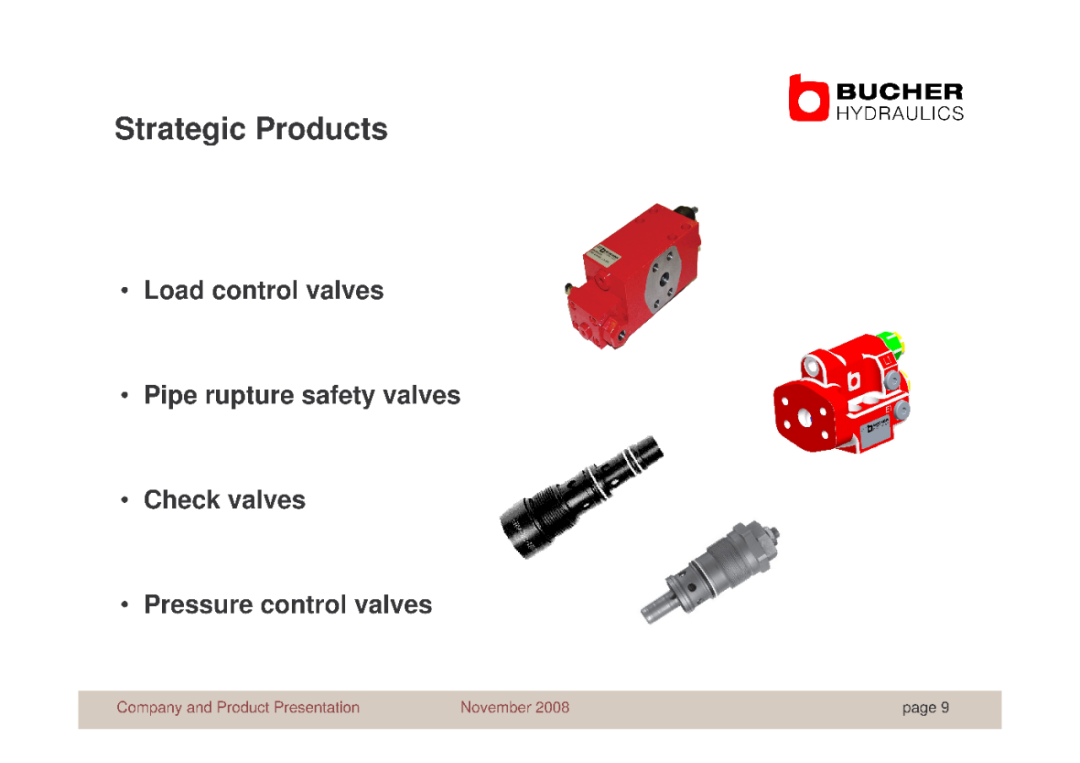 BUCHER
HYDRAULICS

Strategic Products

• Load control valves

• Pipe rupture safety valves

• Check valves

• Pressure control valves

Company and Product Presentation November 2008 page 9